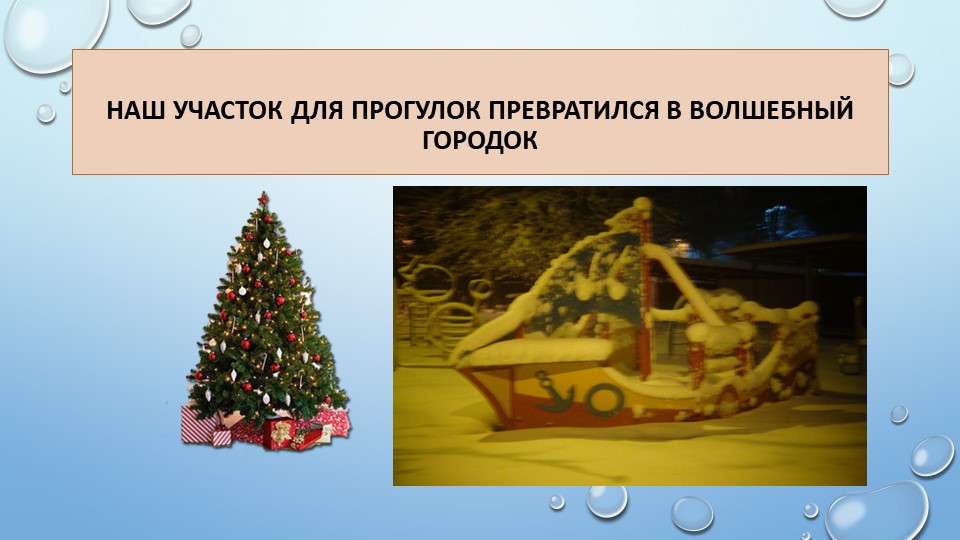 НАШ УЧАСТОК ДЛЯ ПРОГУЛОК ПРЕВРАТИЛСЯ В ВОЛШЕБНЫЙ ГОРОДОК